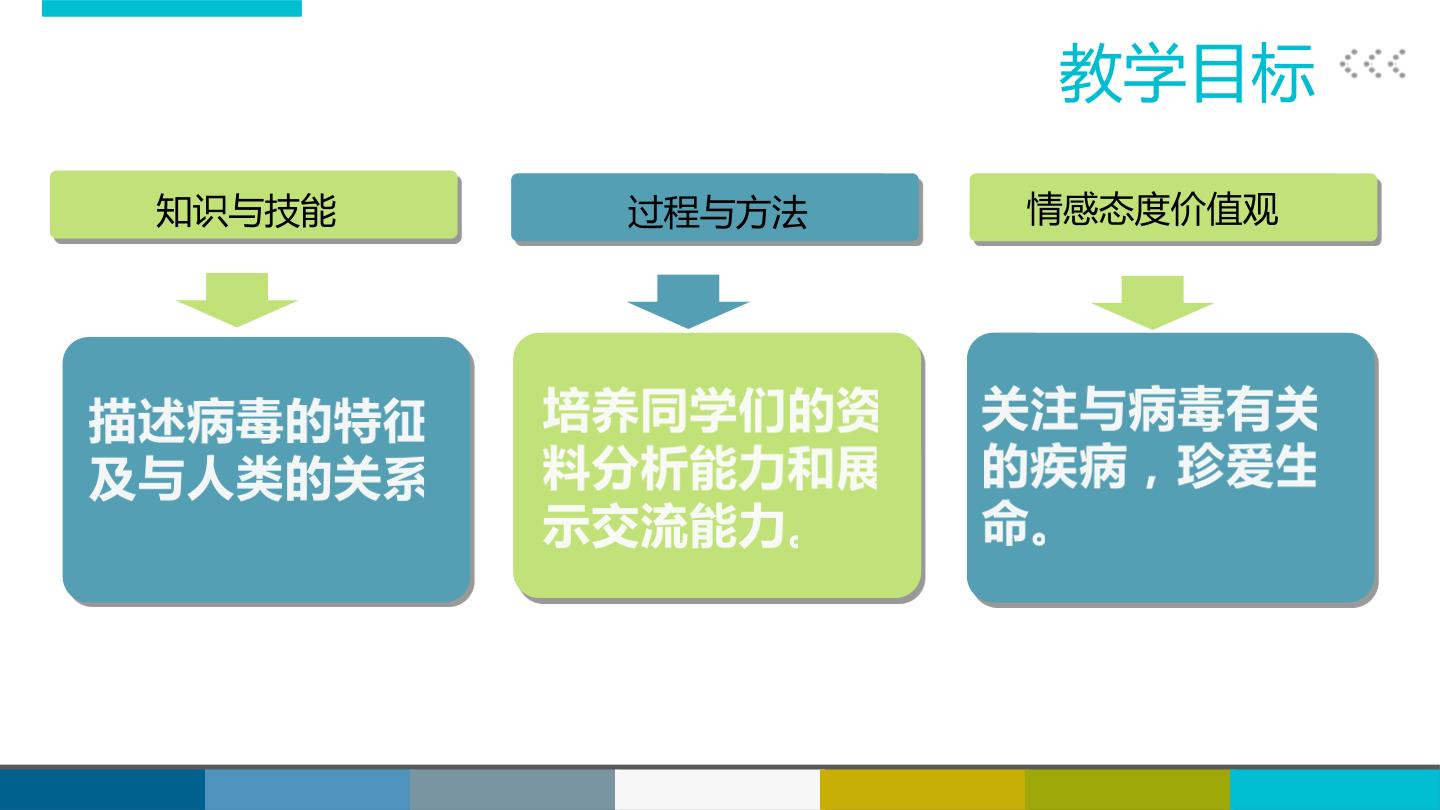 教学目标

知识与技能

描述病毒的特征及与人类的关系

过程与方法

培养同学们的资料分析能力和展示交流能力。

情感态度价值观

关注与病毒有关的疾病，珍爱生命。